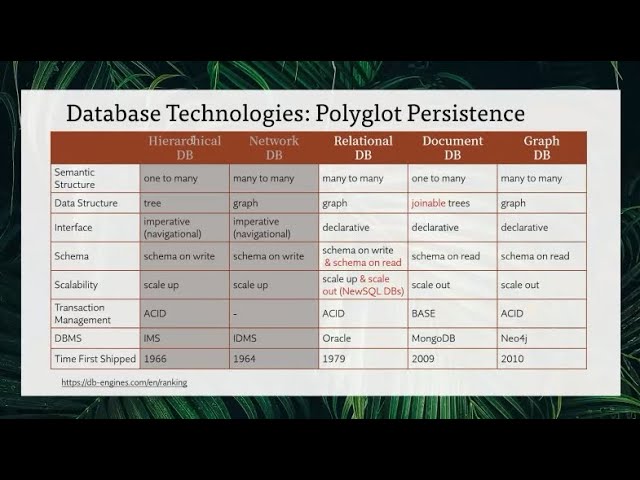 Database Technologies: Polyglot Persistence

| | Hierarchical DB | Network DB | Relational DB | Document DB | Graph DB |
|---|---|---|---|---|---|
| Semantic Structure | one to many | many to many | many to many | one to many | many to many |
| Data Structure | tree | graph | graph | joinable trees | graph |
| Interface | imperative (navigational) | imperative (navigational) | declarative | declarative | declarative |
| Schema | schema on write | schema on write | schema on write & schema on read | schema on read | schema on read |
| Scalability | scale up | scale up | scale up & scale out (NewSQL DBs) | scale out | scale out |
| Transaction Management | ACID | - | ACID | BASE | ACID |
| DBMS | IMS | IDMS | Oracle | MongoDB | Neo4j |
| Time First Shipped | 1966 | 1964 | 1979 | 2009 | 2010 |

https://db-engines.com/en/ranking